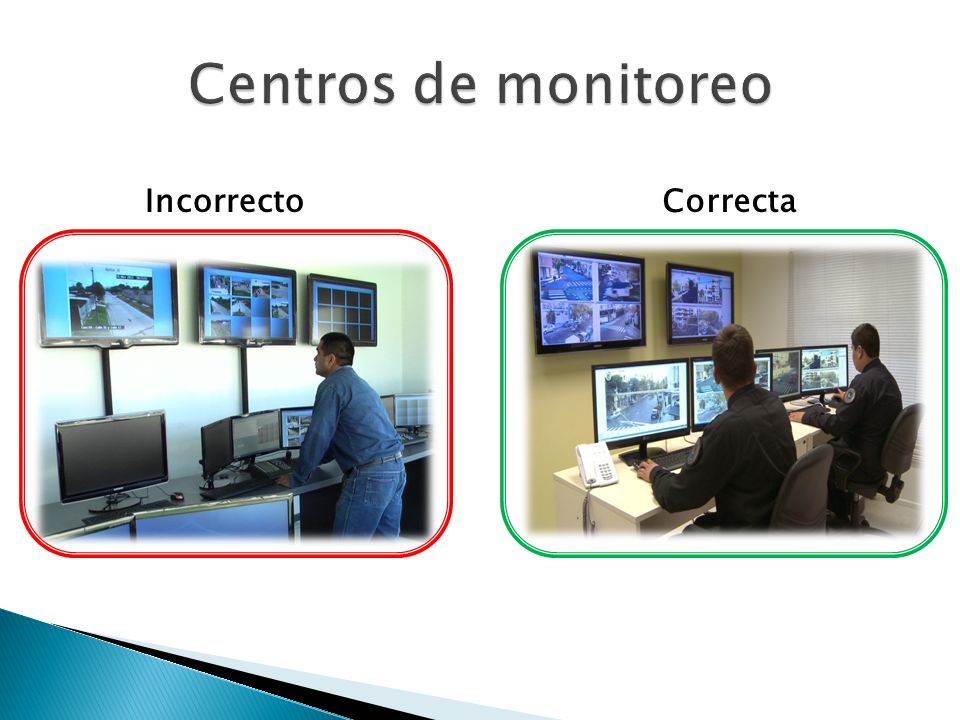 Centros de monitoreo

Incorrecto

Correcta